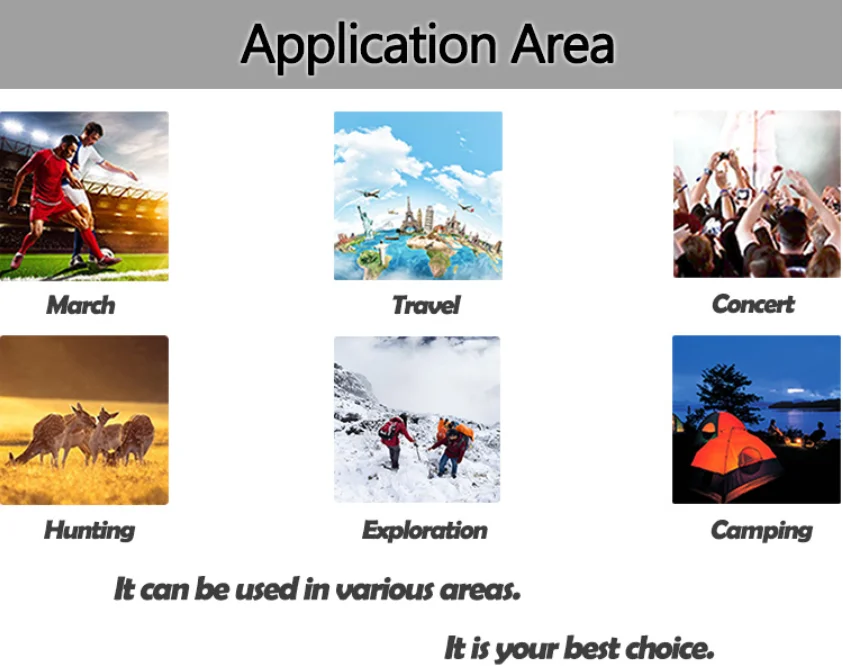 Application Area

March

Travel

Concert

Hunting

Exploration

Camping

It can be used in various areas.

It is your best choice.